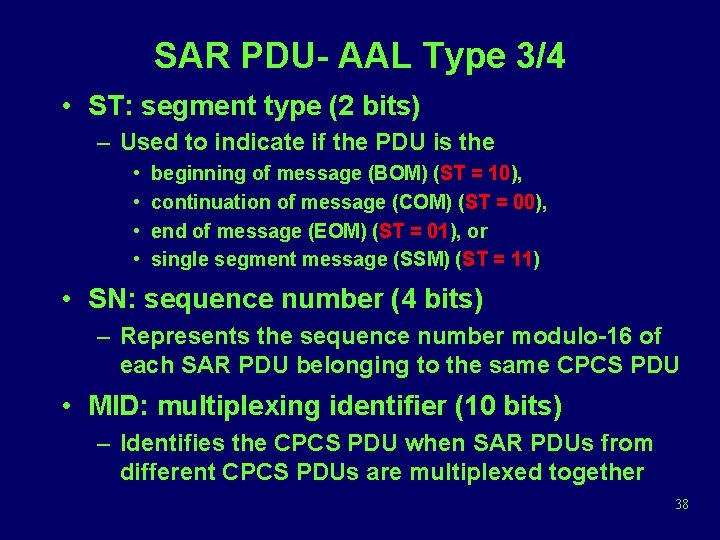 SAR PDU- AAL Type 3/4

• ST: segment type (2 bits)
– Used to indicate if the PDU is the
• beginning of message (BOM) (ST = 10),
• continuation of message (COM) (ST = 00),
• end of message (EOM) (ST = 01), or
• single segment message (SSM) (ST = 11)

• SN: sequence number (4 bits)
– Represents the sequence number modulo-16 of each SAR PDU belonging to the same CPCS PDU

• MID: multiplexing identifier (10 bits)
– Identifies the CPCS PDU when SAR PDUs from different CPCS PDUs are multiplexed together

38